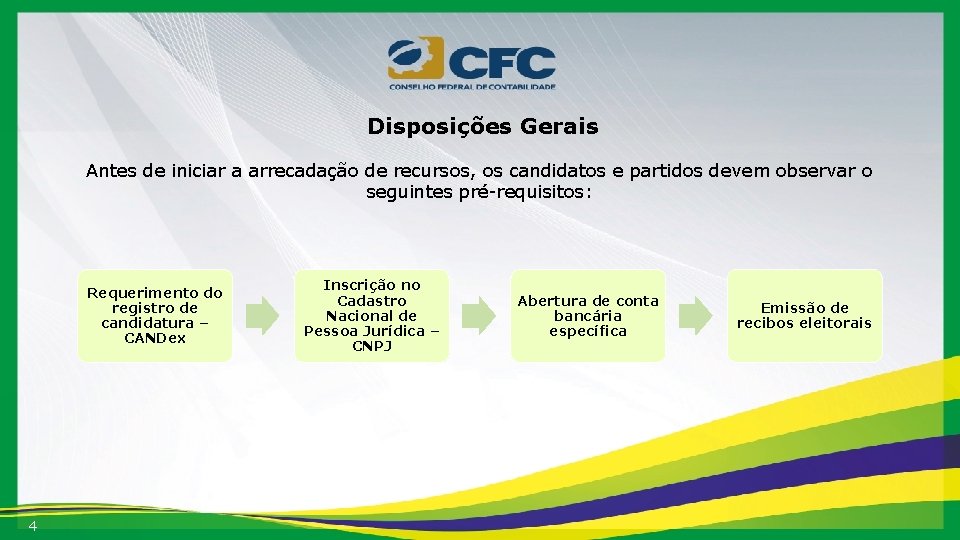 CFC
CONSELHO FEDERAL DE CONTABILIDADE

Disposições Gerais

Antes de iniciar a arrecadação de recursos, os candidatos e partidos devem observar o seguintes pré-requisitos:

Requerimento do registro de candidatura – CANDex

Inscrição no Cadastro Nacional de Pessoa Jurídica – CNPJ

Abertura de conta bancária específica

Emissão de recibos eleitorais

4